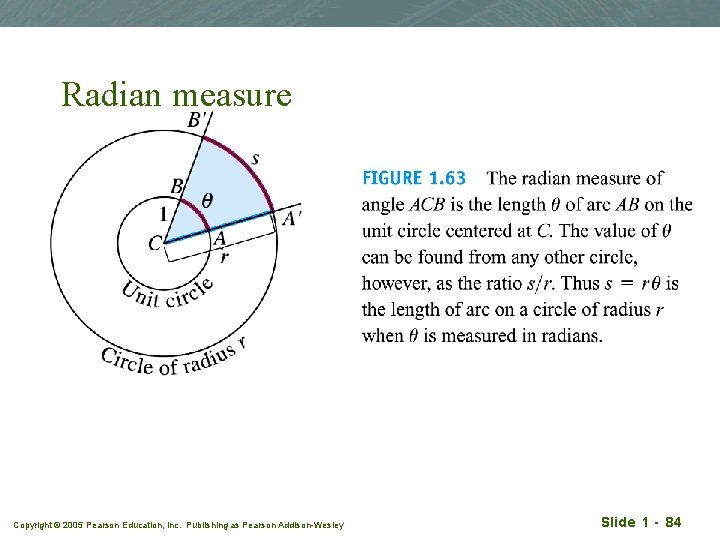 Radian measure

$B'$

$s$

$B$

$\theta$

$1$

$A'$

$C$

$A$

$r$

Unit circle

Circle of radius $r$

FIGURE 1.63 The radian measure of angle $ACB$ is the length $\theta$ of arc $AB$ on the unit circle centered at $C$. The value of $\theta$ can be found from any other circle, however, as the ratio $s/r$. Thus $s = r\theta$ is the length of arc on a circle of radius $r$ when $\theta$ is measured in radians.

Copyright © 2005 Pearson Education, Inc. Publishing as Pearson Addison-Wesley

Slide 1 - 84